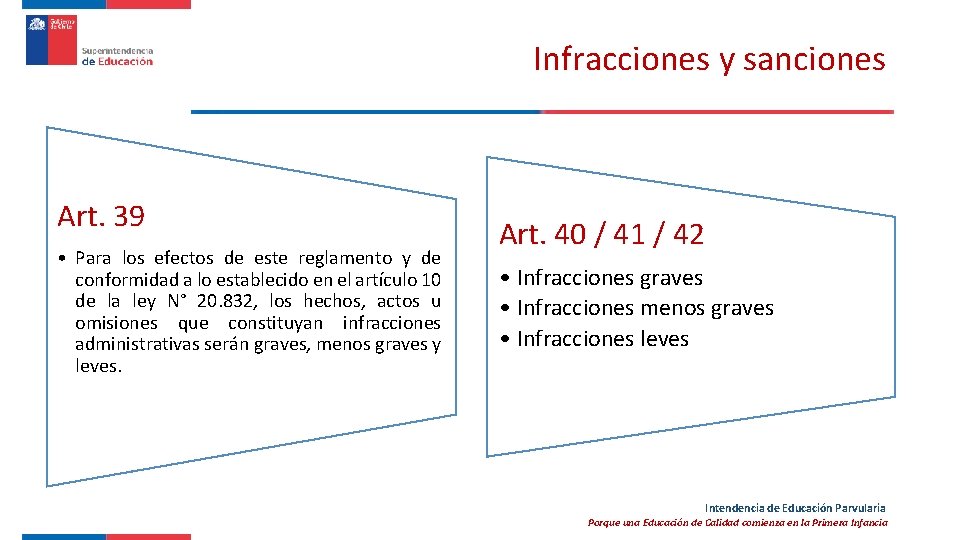 Gobierno de Chile

Superintendencia de Educación

Infracciones y sanciones

Art. 39

• Para los efectos de este reglamento y de conformidad a lo establecido en el artículo 10 de la ley N° 20.832, los hechos, actos u omisiones que constituyan infracciones administrativas serán graves, menos graves y leves.

Art. 40 / 41 / 42

• Infracciones graves
• Infracciones menos graves
• Infracciones leves

Intendencia de Educación Parvularia
Porque una Educación de Calidad comienza en la Primera Infancia